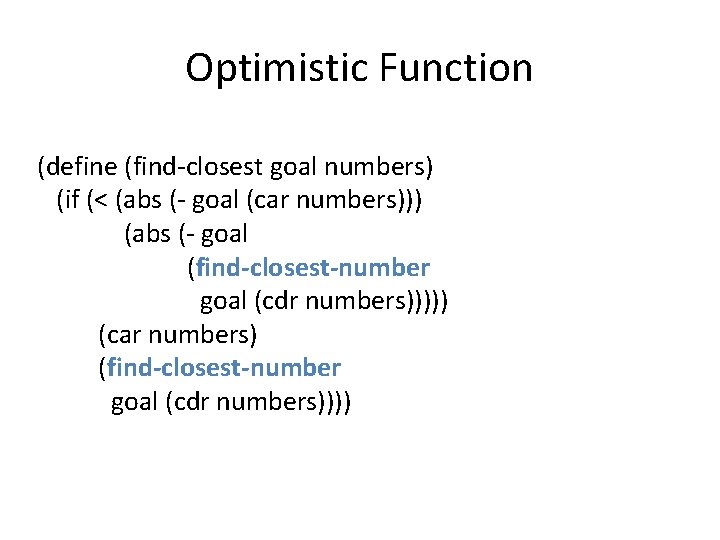 Optimistic Function

(define (find-closest goal numbers)
  (if (< (abs (- goal (car numbers)))
         (abs (- goal
                 (find-closest-number
                  goal (cdr numbers)))))
      (car numbers)
      (find-closest-number
       goal (cdr numbers))))